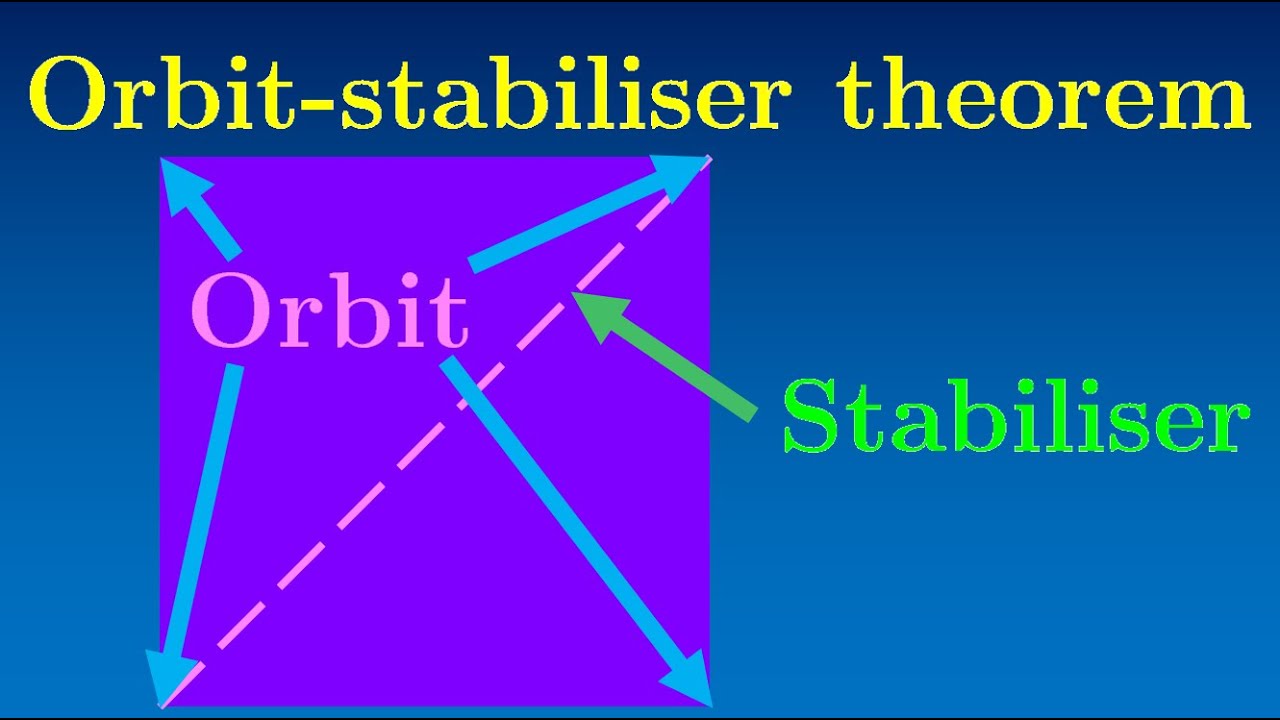 Orbit-stabiliser theorem

Orbit

Stabiliser